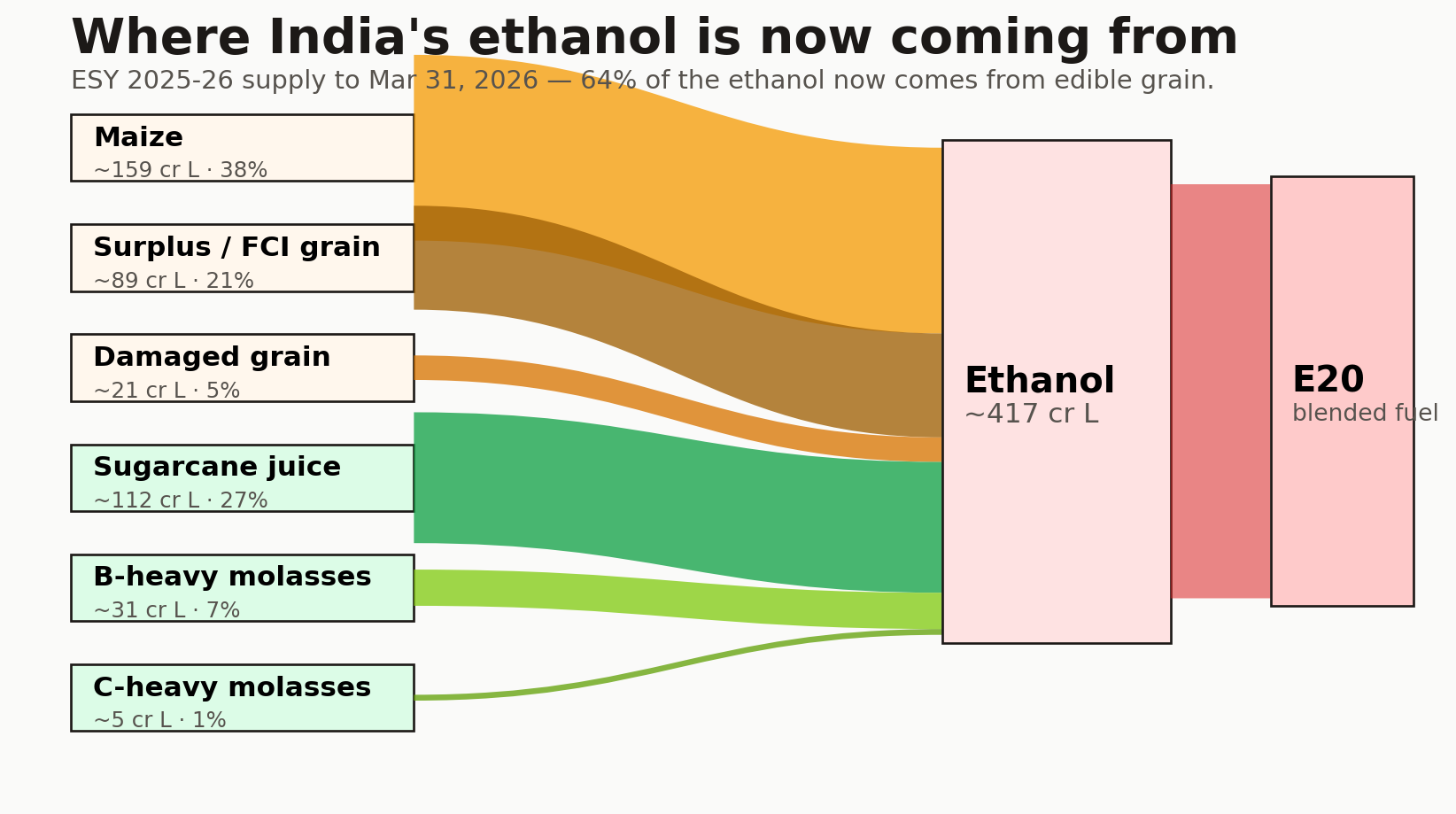 Where India's ethanol is now coming from

ESY 2025-26 supply to Mar 31, 2026 — 64% of the ethanol now comes from edible grain.

Maize
~159 cr L · 38%

Surplus / FCI grain
~89 cr L · 21%

Damaged grain
~21 cr L · 5%

Sugarcane juice
~112 cr L · 27%

B-heavy molasses
~31 cr L · 7%

C-heavy molasses
~5 cr L · 1%

Ethanol
~417 cr L

E20
blended fuel